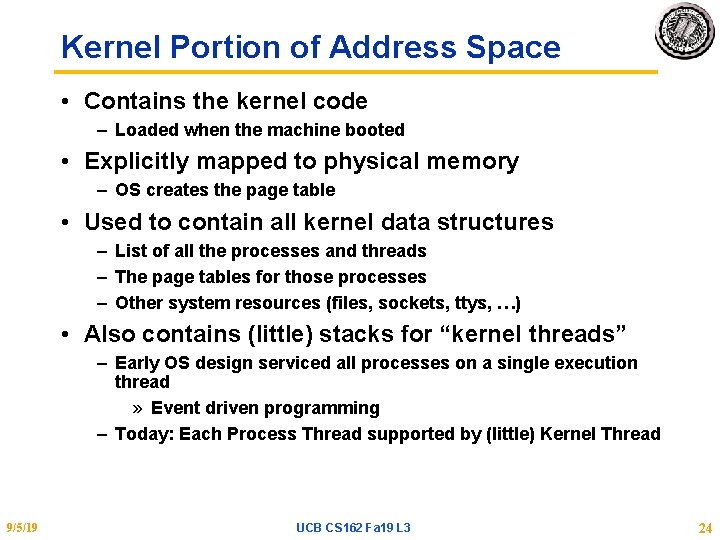 Kernel Portion of Address Space

• Contains the kernel code
– Loaded when the machine booted
• Explicitly mapped to physical memory
– OS creates the page table
• Used to contain all kernel data structures
– List of all the processes and threads
– The page tables for those processes
– Other system resources (files, sockets, ttys, …)
• Also contains (little) stacks for “kernel threads”
– Early OS design serviced all processes on a single execution thread
» Event driven programming
– Today: Each Process Thread supported by (little) Kernel Thread

9/5/19
UCB CS162 Fa19 L3
24